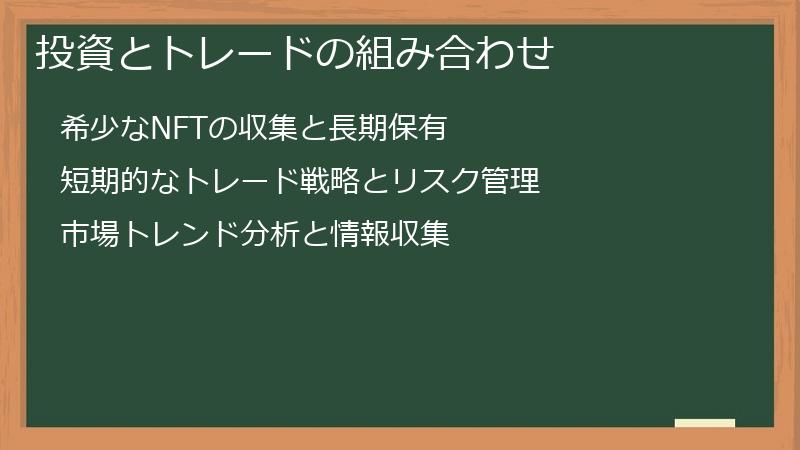 投資とトレードの組み合わせ

希少なNFTの収集と長期保有

短期的なトレード戦略とリスク管理

市場トレンド分析と情報収集